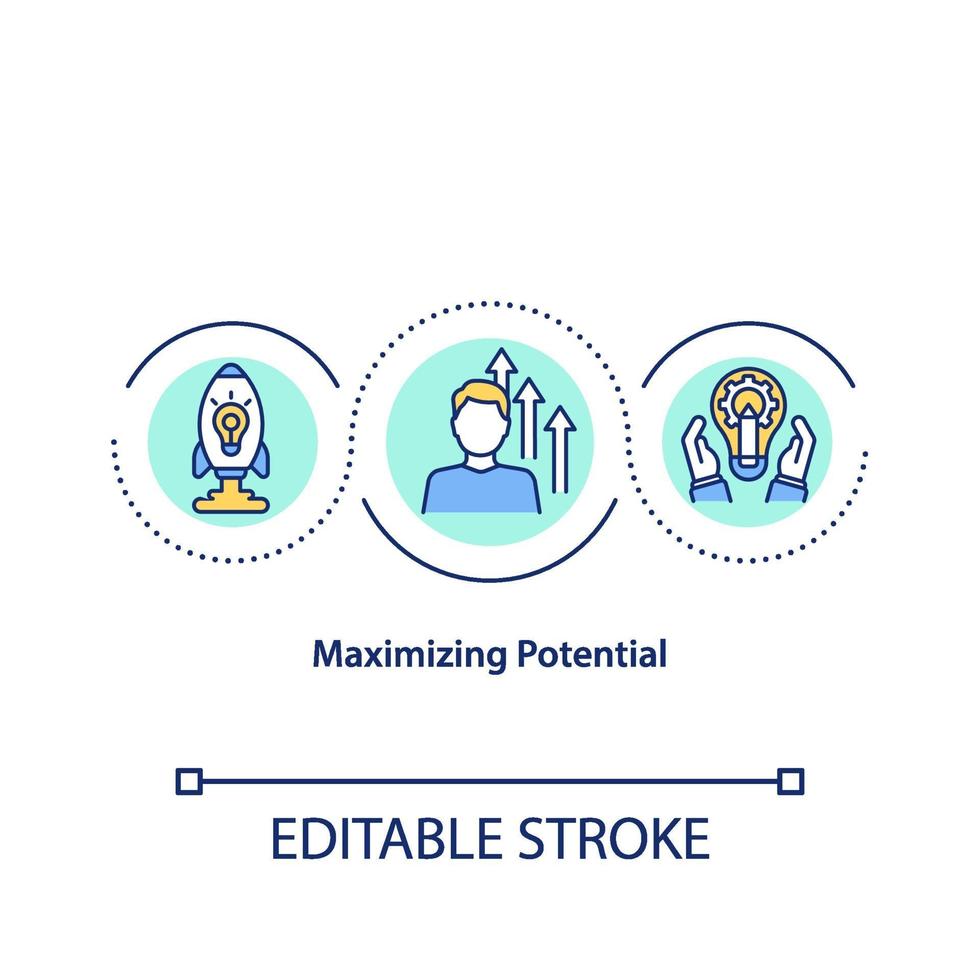 Maximizing Potential

EDITABLE STROKE